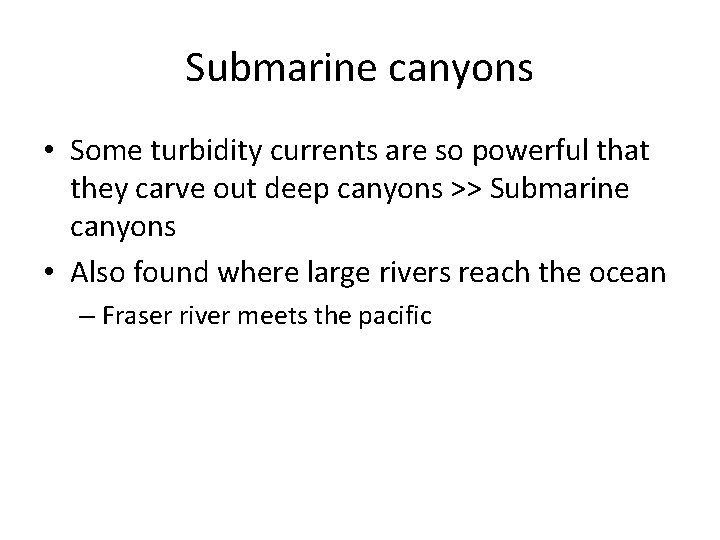 Submarine canyons

• Some turbidity currents are so powerful that they carve out deep canyons >> Submarine canyons
• Also found where large rivers reach the ocean
– Fraser river meets the pacific